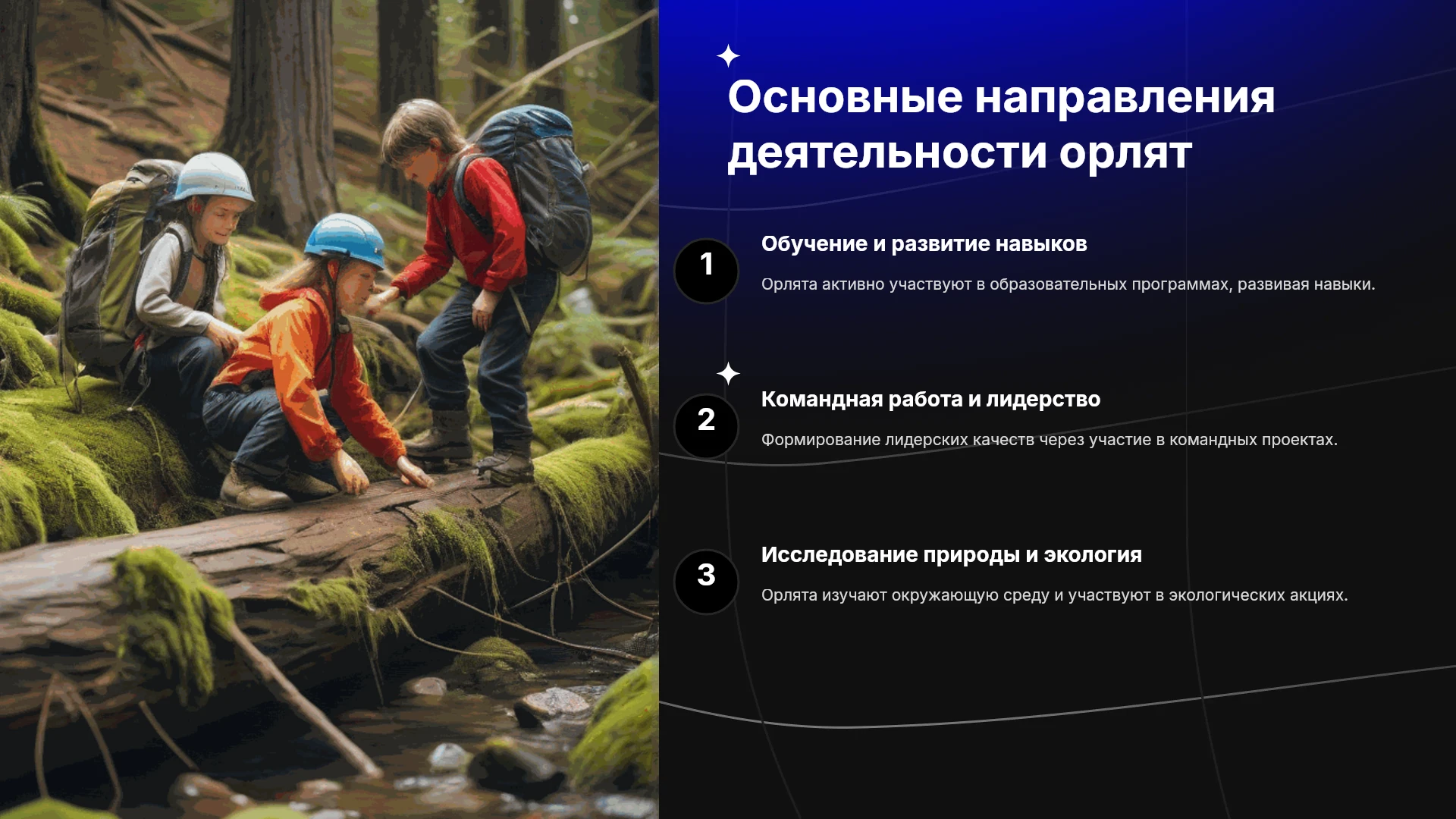 Основные направления деятельности орлят

1

Обучение и развитие навыков

Орлята активно участвуют в образовательных программах, развивая навыки.

2

Командная работа и лидерство

Формирование лидерских качеств через участие в командных проектах.

3

Исследование природы и экология

Орлята изучают окружающую среду и участвуют в экологических акциях.